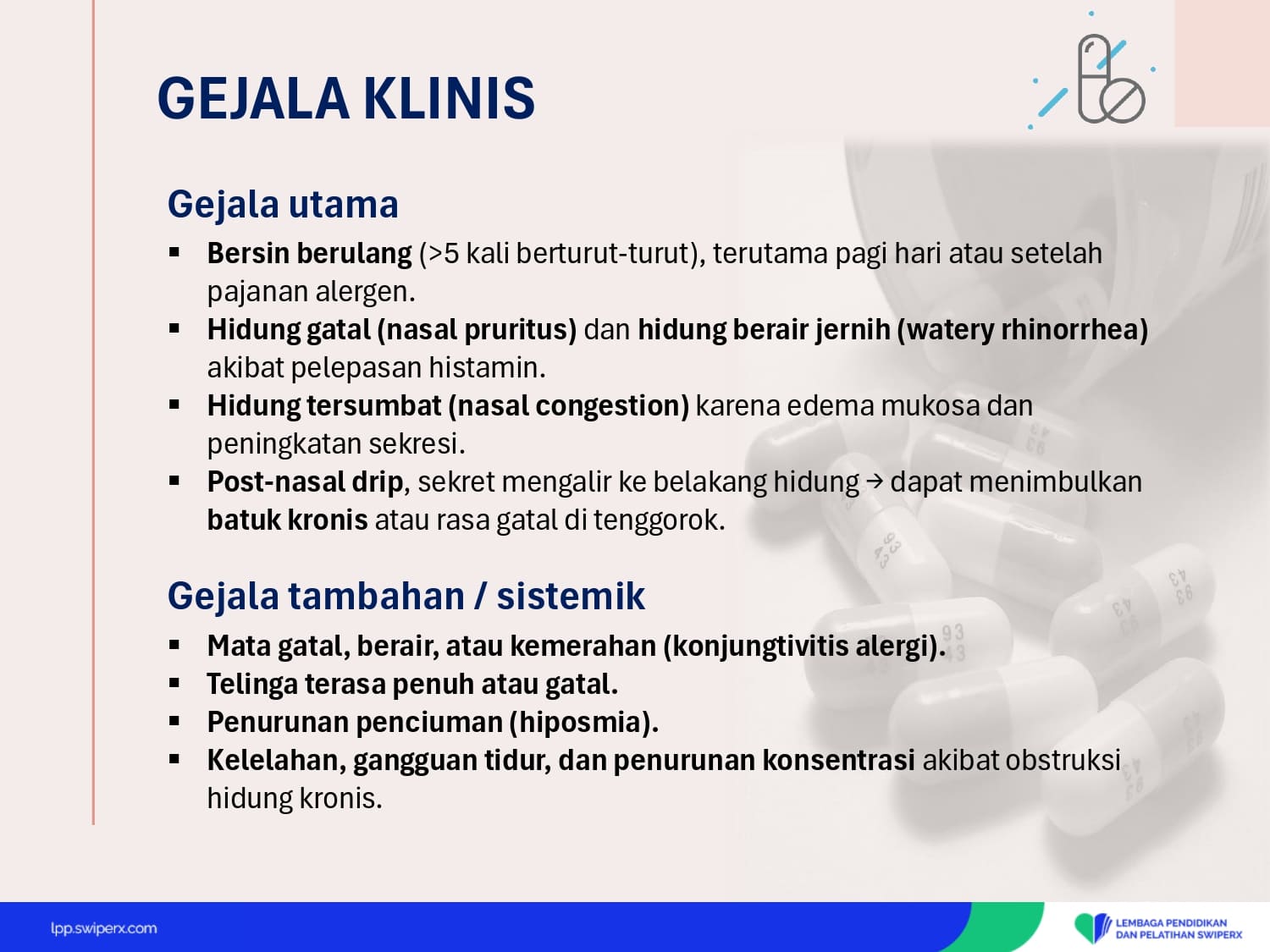 GEJALA KLINIS

Gejala utama

▪ Bersin berulang (>5 kali berturut-turut), terutama pagi hari atau setelah pajanan alergen.
▪ Hidung gatal (nasal pruritus) dan hidung berair jernih (watery rhinorrhea) akibat pelepasan histamin.
▪ Hidung tersumbat (nasal congestion) karena edema mukosa dan peningkatan sekresi.
▪ Post-nasal drip, sekret mengalir ke belakang hidung → dapat menimbulkan batuk kronis atau rasa gatal di tenggorok.

Gejala tambahan / sistemik

▪ Mata gatal, berair, atau kemerahan (konjungtivitis alergi).
▪ Telinga terasa penuh atau gatal.
▪ Penurunan penciuman (hiposmia).
▪ Kelelahan, gangguan tidur, dan penurunan konsentrasi akibat obstruksi hidung kronis.

lpp.swiperx.com

LEMBAGA PENDIDIKAN DAN PELATIHAN SWIPERX